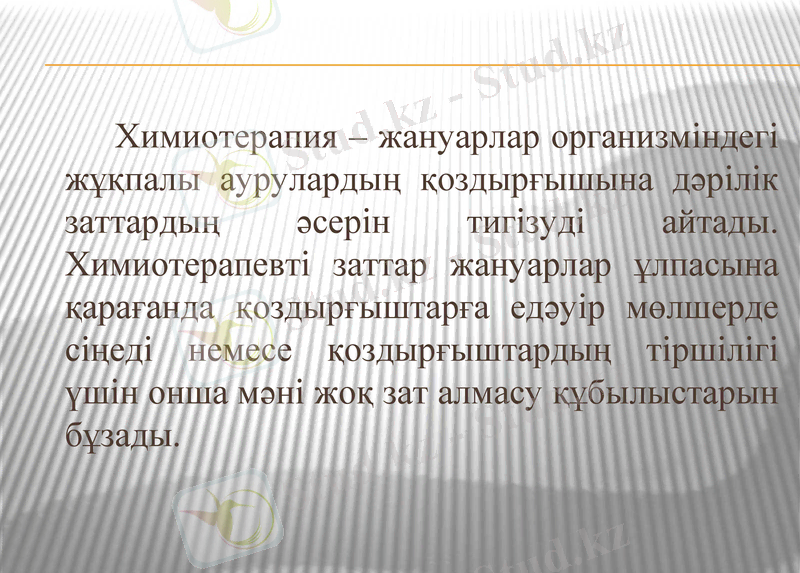 Химиотерапия – жануарлар организміндегі жұқпалы аурулардың қоздырғышына дәрілік заттардың әсерін тигізуді айтады. Химиотерапевті заттар жануарлар ұлпасына қарағанда қоздырғыштарға едәуір мөлшерде сіңеді немесе қоздырғыштардың тіршілігі үшін онша мәні жоқ зат алмасу құбылыстарын бұзады.

Stud.kz - Stud.kz
Stud.kz - Stud.kz
Stud.kz